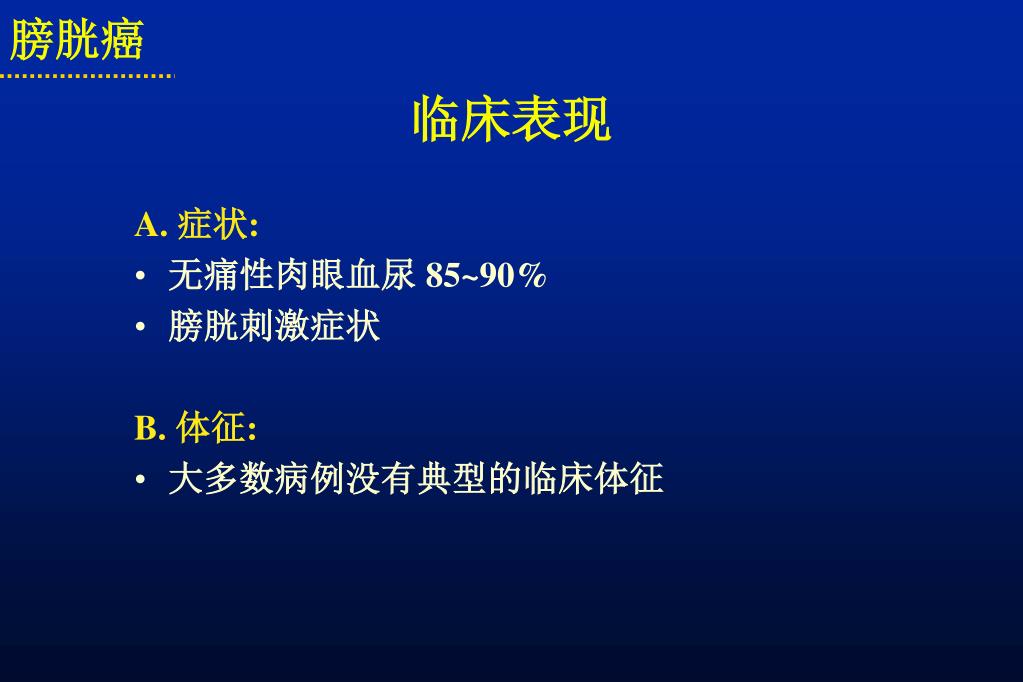 膀胱癌

临床表现

A. 症状:
• 无痛性肉眼血尿 85~90%
• 膀胱刺激症状

B. 体征:
• 大多数病例没有典型的临床体征